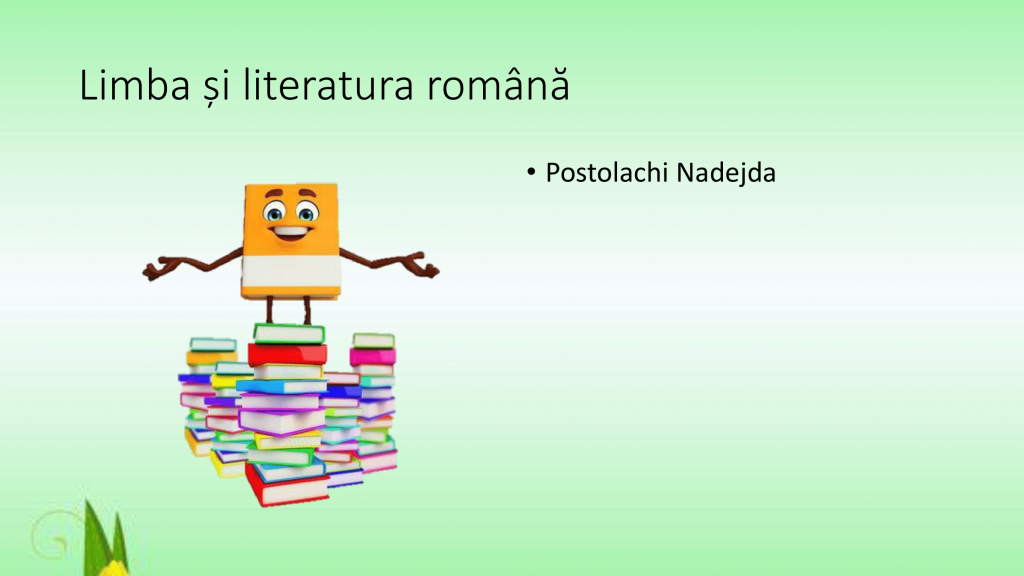 Limba și literatura română

• Postolachi Nadejda